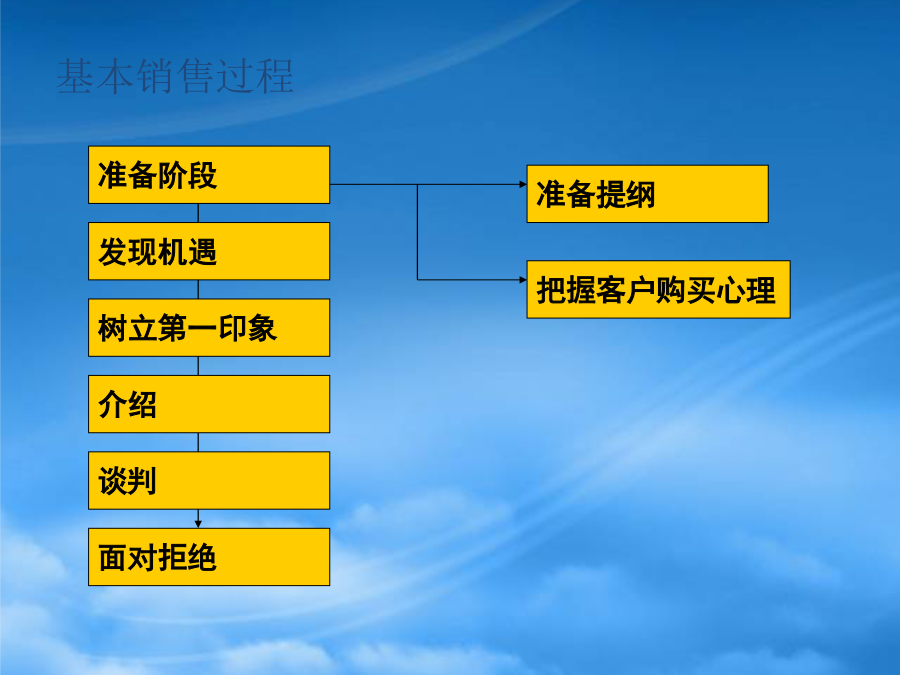 基本销售过程

准备阶段

发现机遇

树立第一印象

介绍

谈判

面对拒绝

准备提纲

把握客户购买心理